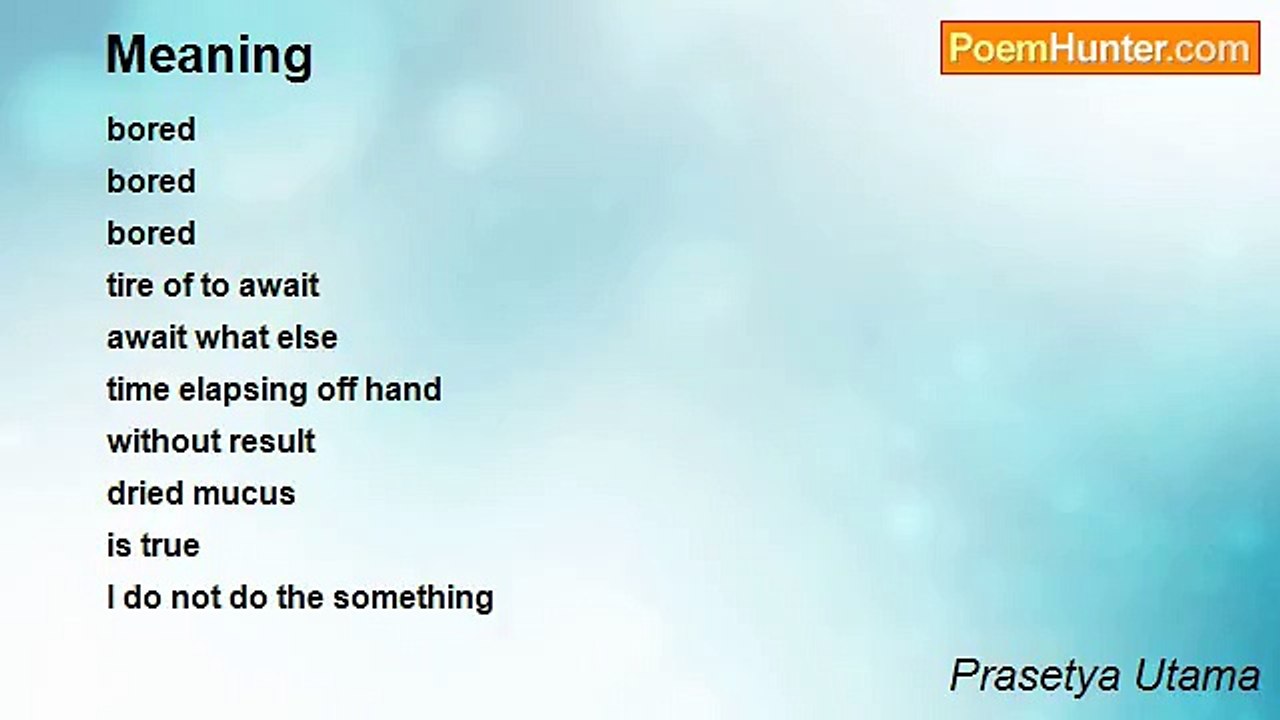 Meaning

PoemHunter.com

bored
bored
bored
tire of to await
await what else
time elapsing off hand
without result
dried mucus
is true
I do not do the something

Prasetya Utama